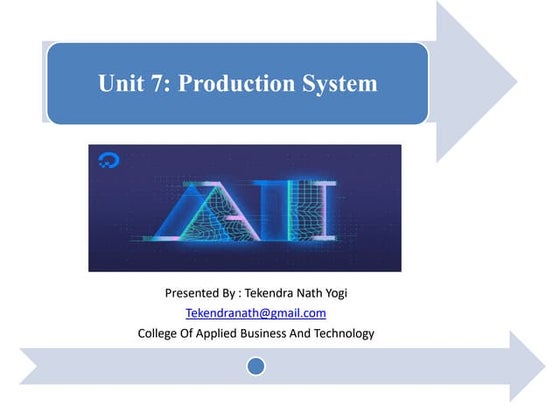 Unit 7: Production System

AI

Presented By : Tekendra Nath Yogi
Tekendranath@gmail.com
College Of Applied Business And Technology